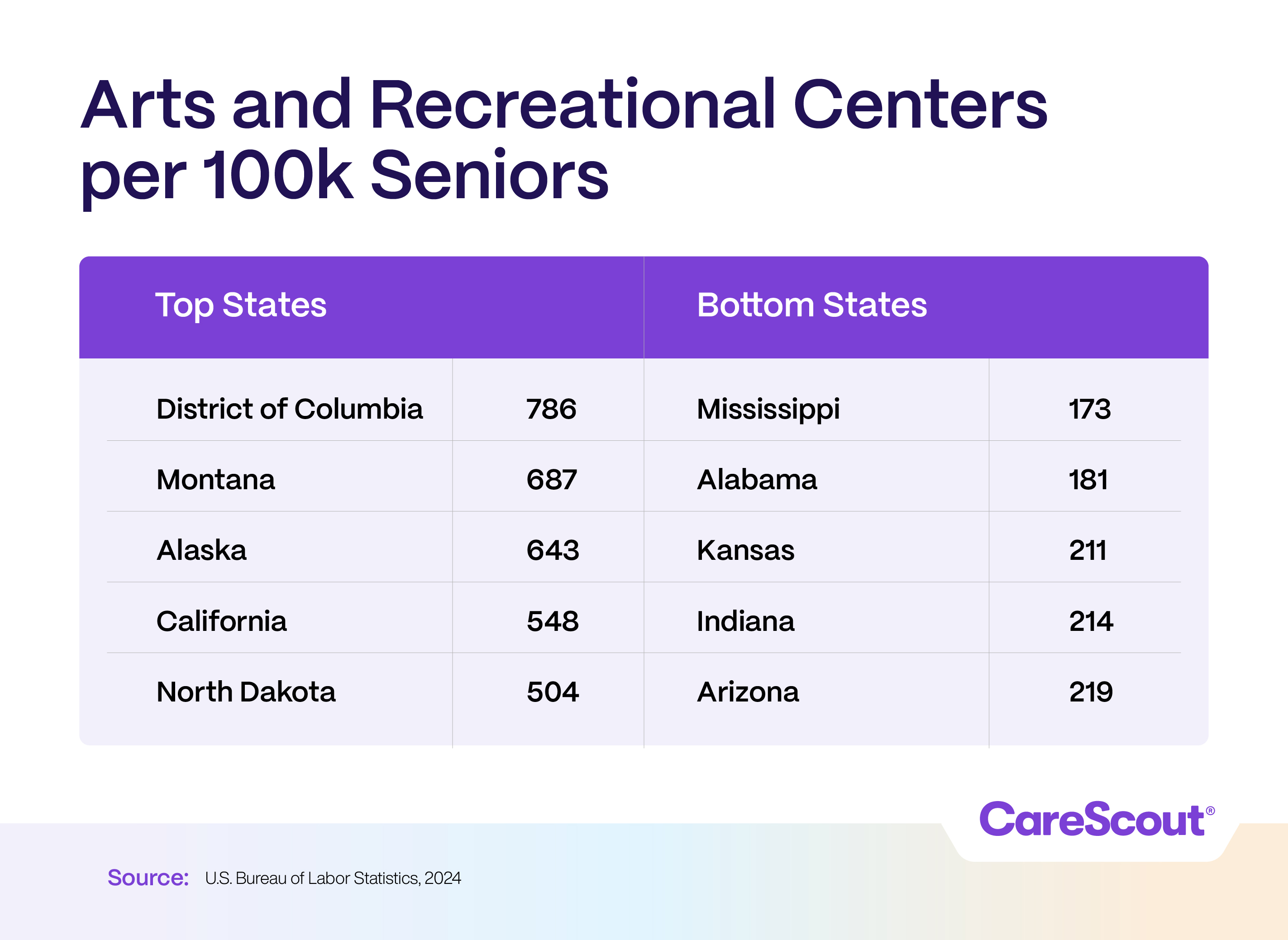 Arts and Recreational Centers per 100k Seniors

| Top States | | Bottom States | |
|---|---|---|---|
| District of Columbia | 786 | Mississippi | 173 |
| Montana | 687 | Alabama | 181 |
| Alaska | 643 | Kansas | 211 |
| California | 548 | Indiana | 214 |
| North Dakota | 504 | Arizona | 219 |

CareScout®

Source: U.S. Bureau of Labor Statistics, 2024